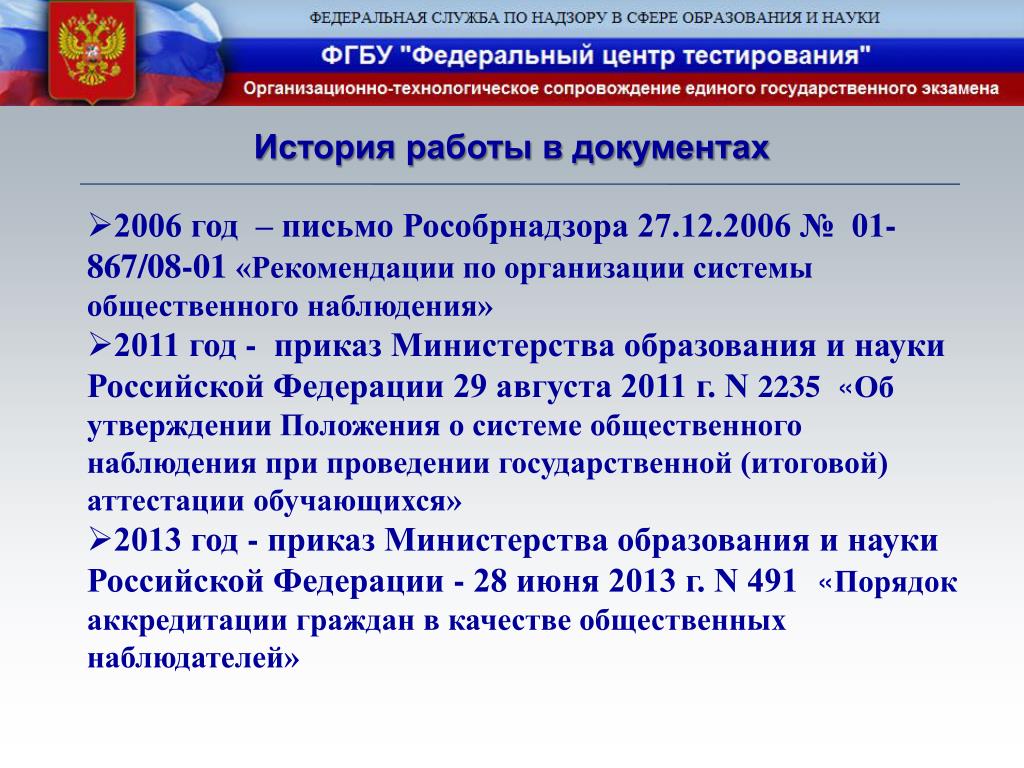 ФЕДЕРАЛЬНАЯ СЛУЖБА ПО НАДЗОРУ В СФЕРЕ ОБРАЗОВАНИЯ И НАУКИ

ФГБУ "Федеральный центр тестирования"

Организационно-технологическое сопровождение единого государственного экзамена

История работы в документах

➢2006 год – письмо Рособрнадзора 27.12.2006 № 01-867/08-01 «Рекомендации по организации системы общественного наблюдения»

➢2011 год - приказ Министерства образования и науки Российской Федерации 29 августа 2011 г. N 2235 «Об утверждении Положения о системе общественного наблюдения при проведении государственной (итоговой) аттестации обучающихся»

➢2013 год - приказ Министерства образования и науки Российской Федерации - 28 июня 2013 г. N 491 «Порядок аккредитации граждан в качестве общественных наблюдателей»